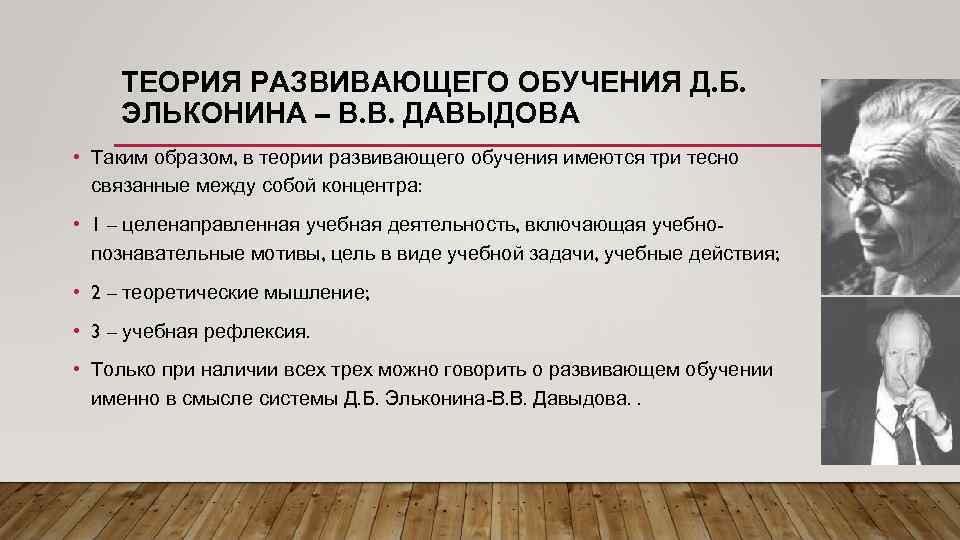 ТЕОРИЯ РАЗВИВАЮЩЕГО ОБУЧЕНИЯ Д.Б. ЭЛЬКОНИНА – В.В. ДАВЫДОВА

• Таким образом, в теории развивающего обучения имеются три тесно связанные между собой концентра:

• 1 – целенаправленная учебная деятельность, включающая учебно-познавательные мотивы, цель в виде учебной задачи, учебные действия;

• 2 – теоретические мышление;

• 3 – учебная рефлексия.

• Только при наличии всех трех можно говорить о развивающем обучении именно в смысле системы Д.Б. Эльконина-В.В. Давыдова. .